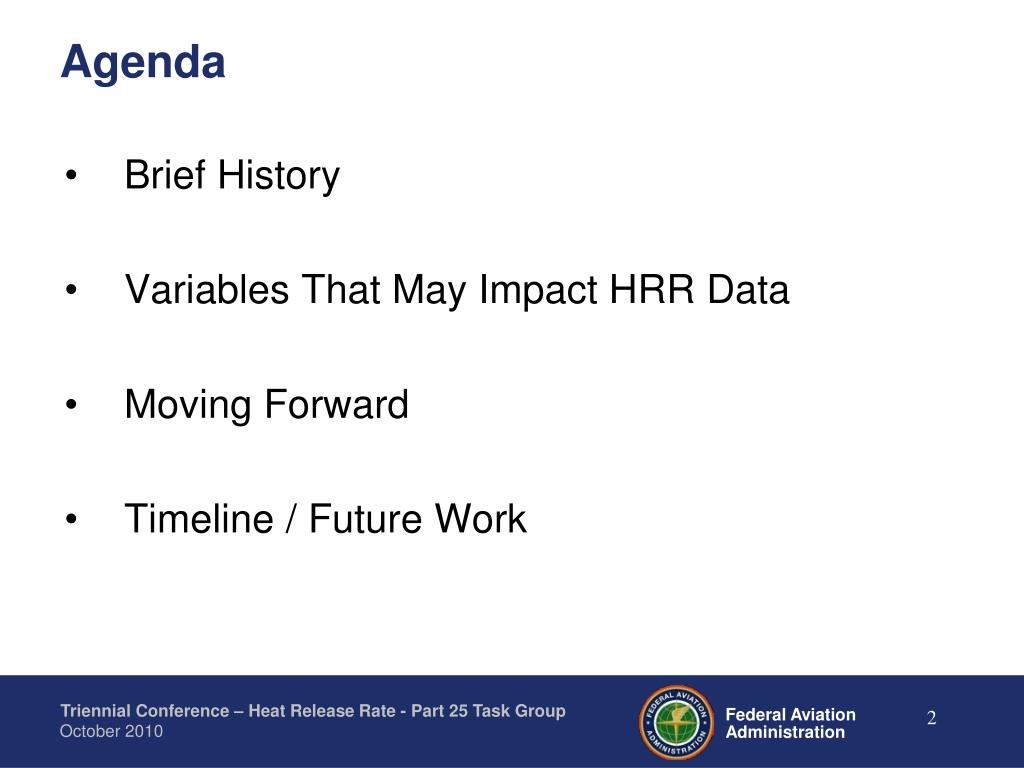 Agenda

• Brief History

• Variables That May Impact HRR Data

• Moving Forward

• Timeline / Future Work

Triennial Conference – Heat Release Rate - Part 25 Task Group
October 2010

FEDERAL AVIATION ADMINISTRATION

Federal Aviation Administration

2